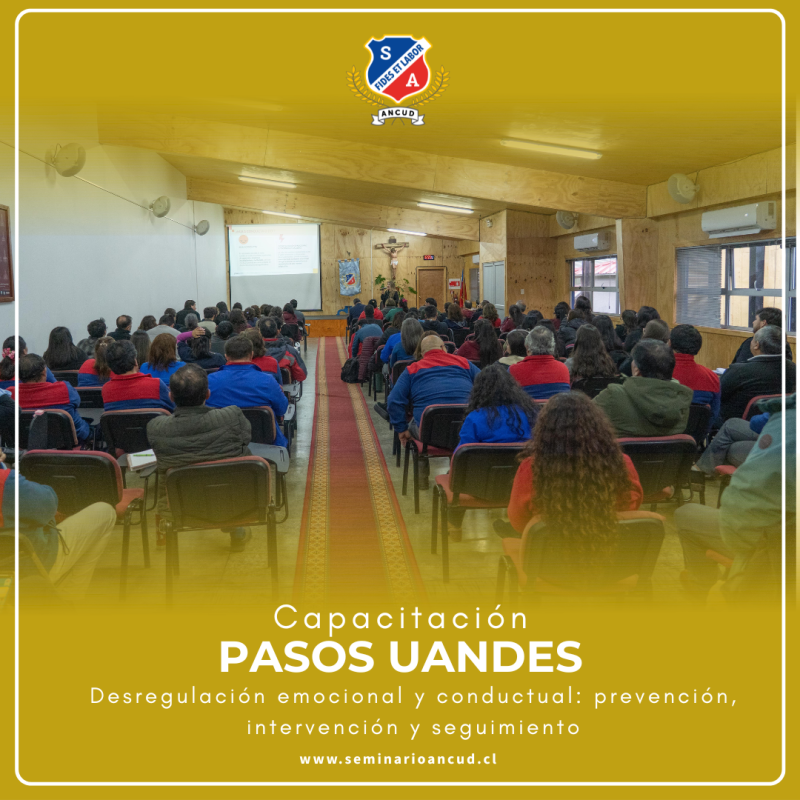 S A
FIDES ET LABOR
ANCUD

Capacitación
PASOS UANDES
Desregulación emocional y conductual: prevención, intervención y seguimiento
www.seminarioancud.cl